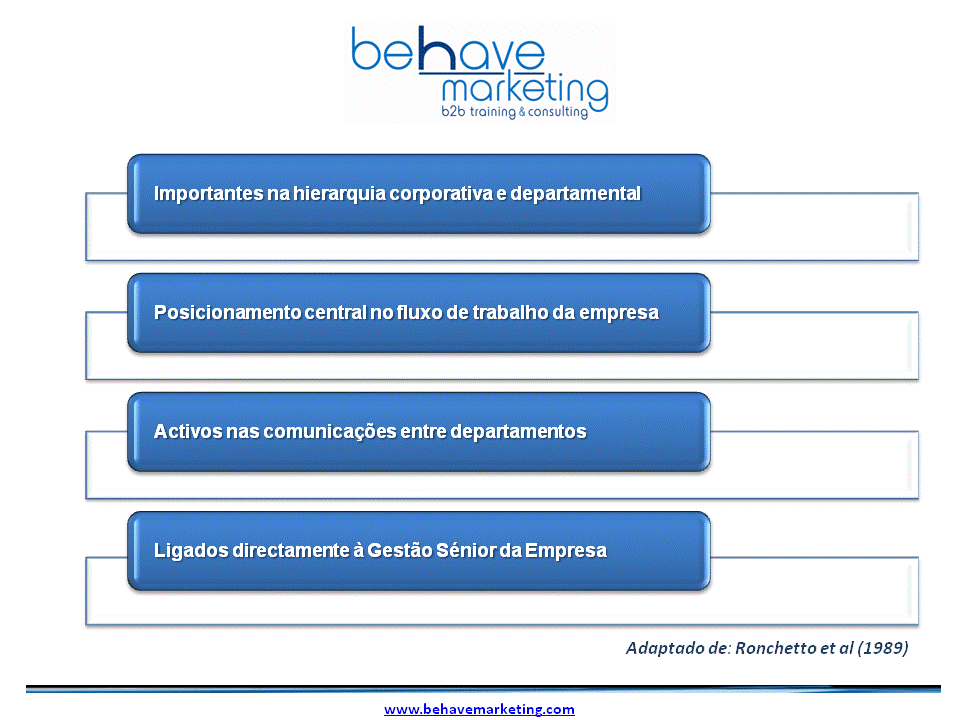 behave
marketing
b2b training & consulting

Importantes na hierarquia corporativa e departamental

Posicionamento central no fluxo de trabalho da empresa

Activos nas comunicações entre departamentos

Ligados directamente à Gestão Sénior da Empresa

Adaptado de: Ronchetto et al (1989)

www.behavemarketing.com